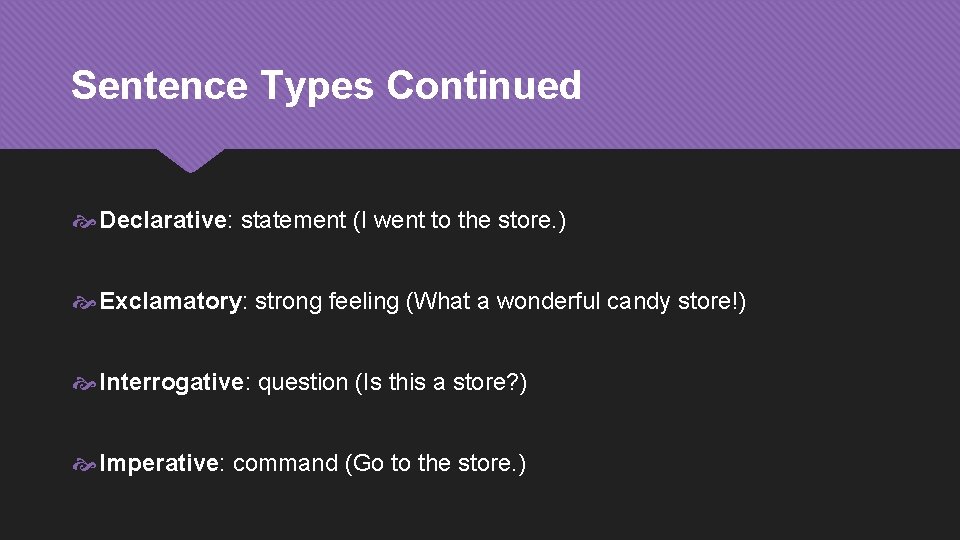 Sentence Types Continued

Declarative: statement (I went to the store.)

Exclamatory: strong feeling (What a wonderful candy store!)

Interrogative: question (Is this a store?)

Imperative: command (Go to the store.)